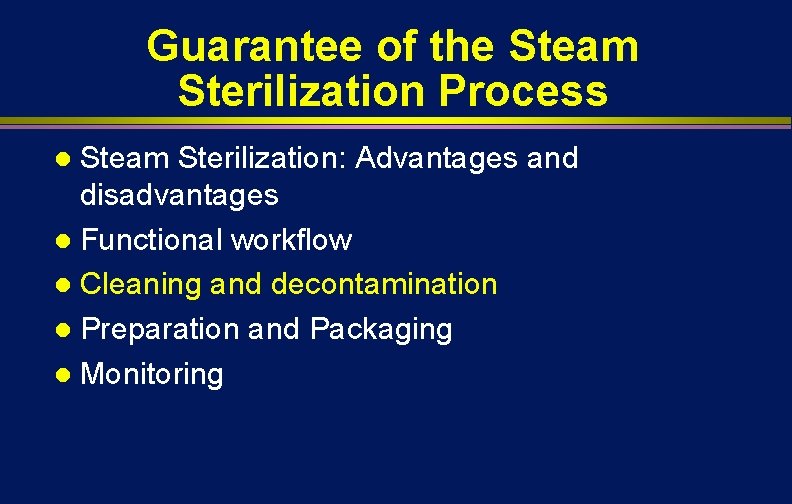 Guarantee of the Steam Sterilization Process

• Steam Sterilization: Advantages and disadvantages
• Functional workflow
• Cleaning and decontamination
• Preparation and Packaging
• Monitoring